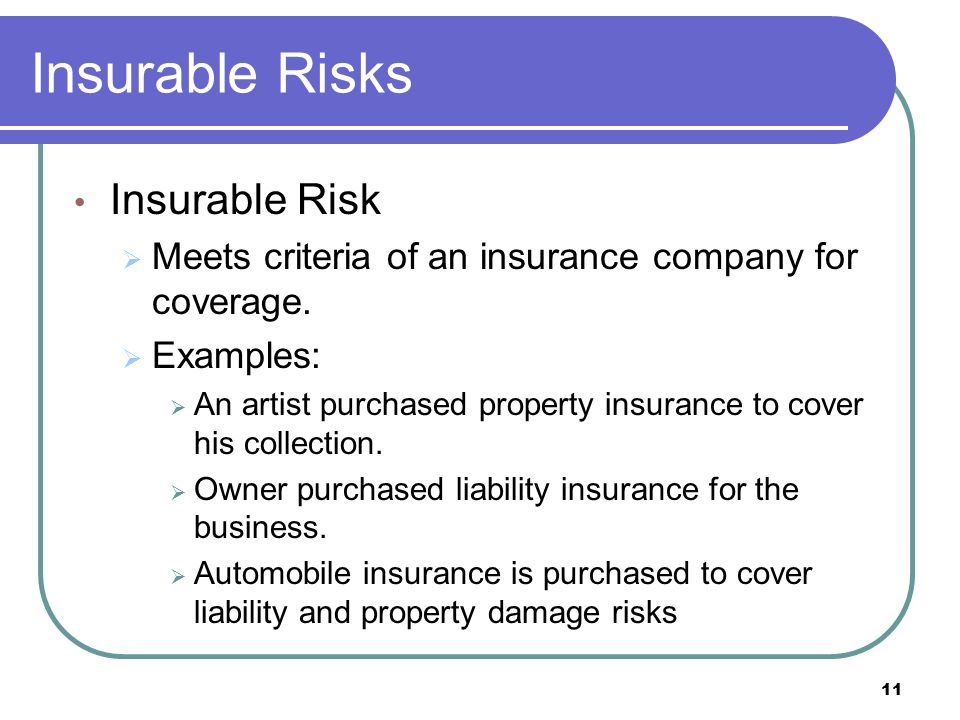 Insurable Risks

• Insurable Risk
  ➢ Meets criteria of an insurance company for coverage.
  ➢ Examples:
    ➢ An artist purchased property insurance to cover his collection.
    ➢ Owner purchased liability insurance for the business.
    ➢ Automobile insurance is purchased to cover liability and property damage risks

11